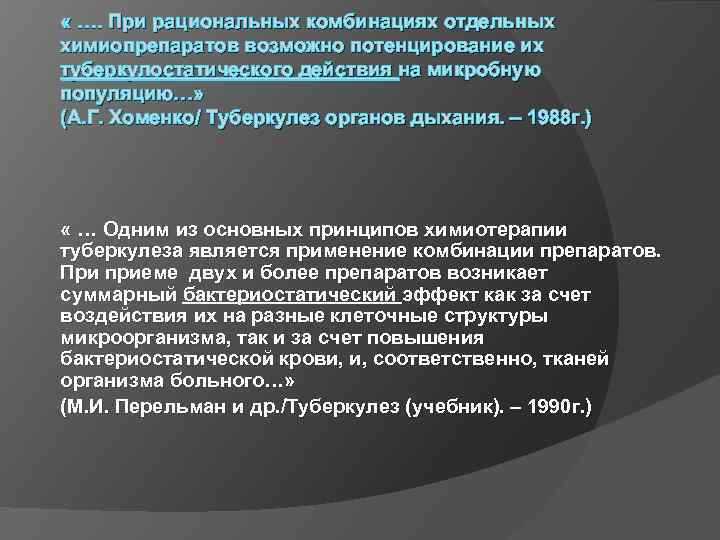 « …. При рациональных комбинациях отдельных химиопрепаратов возможно потенцирование их туберкулостатического действия на микробную популяцию…»
(А.Г. Хоменко/ Туберкулез органов дыхания. – 1988г.)

« … Одним из основных принципов химиотерапии туберкулеза является применение комбинации препаратов. При приеме двух и более препаратов возникает суммарный бактериостатический эффект как за счет воздействия их на разные клеточные структуры микроорганизма, так и за счет повышения бактериостатической крови, и, соответственно, тканей организма больного…»
(М.И. Перельман и др./Туберкулез (учебник). – 1990г.)